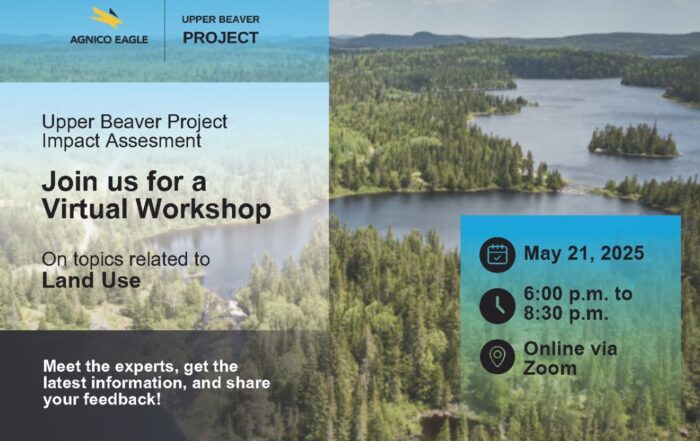 AGNICO EAGLE

UPPER BEAVER
PROJECT

Upper Beaver Project
Impact Assesment

Join us for a
Virtual Workshop

On topics related to
Land Use

Meet the experts, get the latest information, and share your feedback!

May 21, 2025

6:00 p.m. to
8:30 p.m.

Online via
Zoom